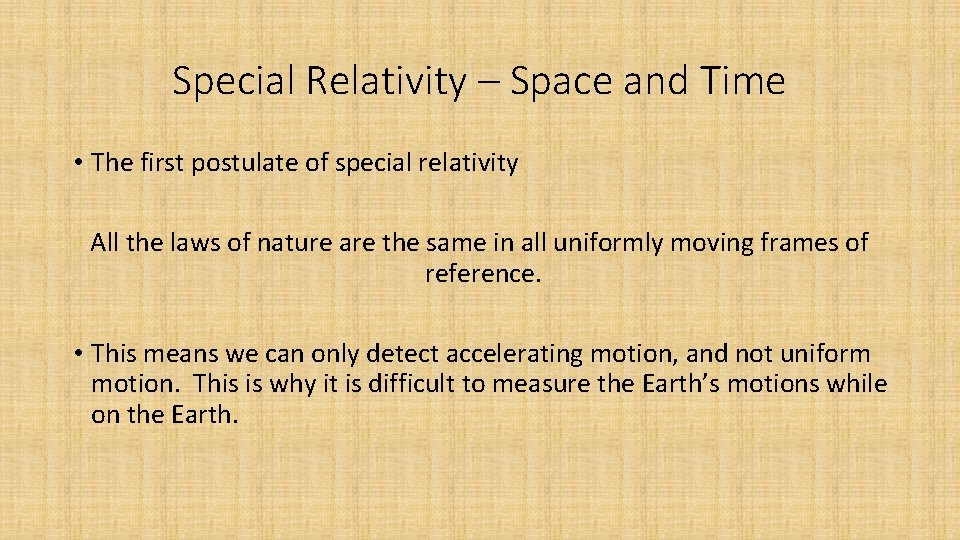 Special Relativity – Space and Time

• The first postulate of special relativity

All the laws of nature are the same in all uniformly moving frames of reference.

• This means we can only detect accelerating motion, and not uniform motion. This is why it is difficult to measure the Earth's motions while on the Earth.